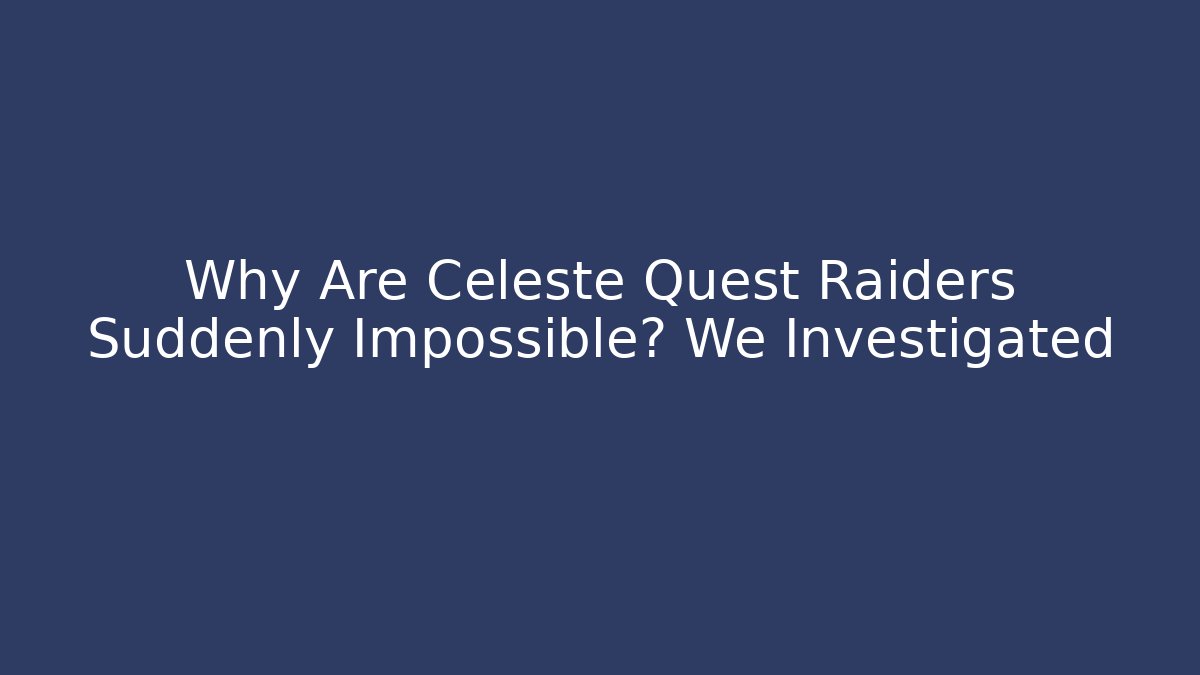 Why Are Celeste Quest Raiders Suddenly Impossible? We Investigated